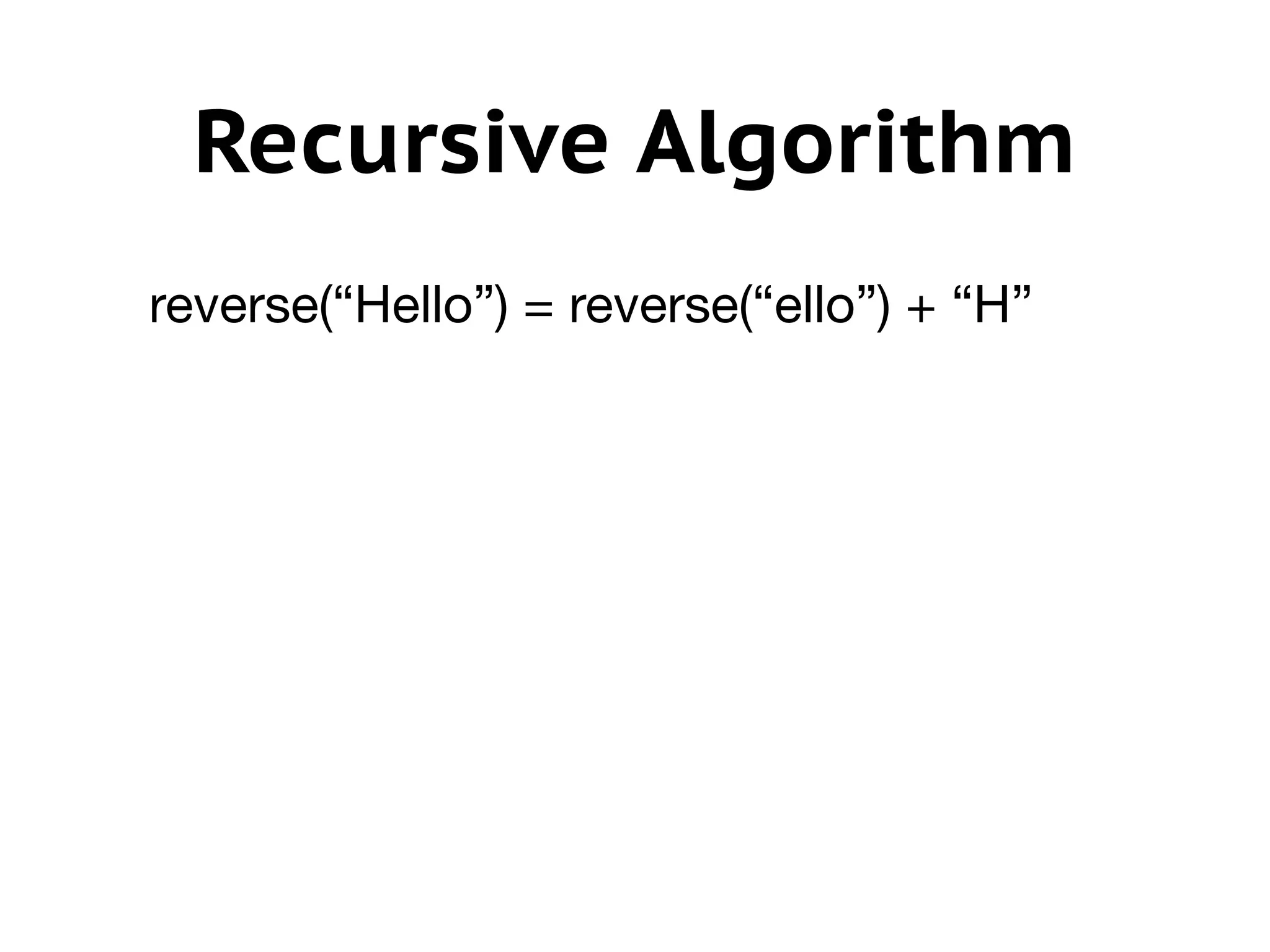 Recursive Algorithm

reverse(“Hello”) = reverse(“ello”) + “H”